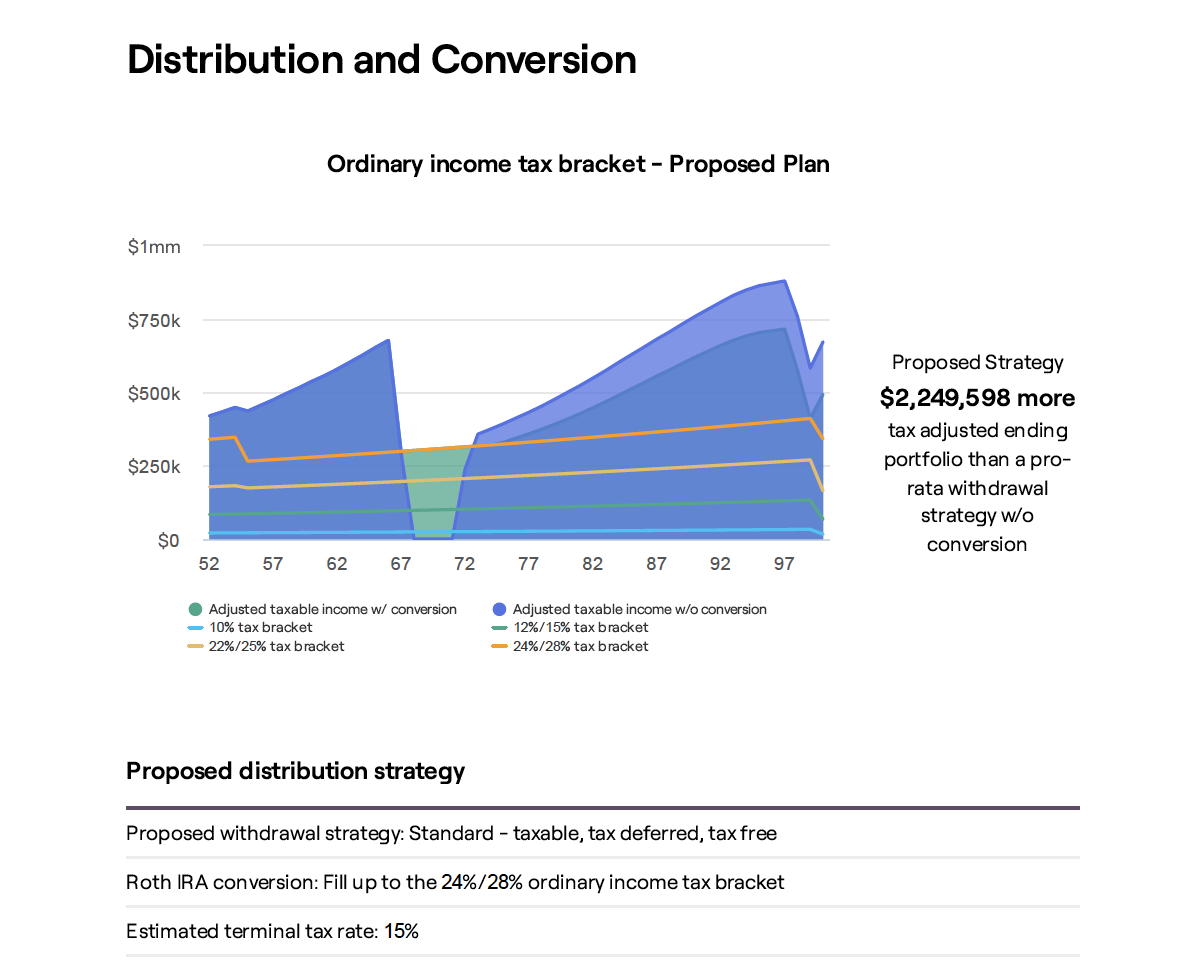 Distribution and Conversion

Ordinary income tax bracket - Proposed Plan

$1mm
$750k
$500k
$250k
$0
52 57 62 67 72 77 82 87 92 97

Adjusted taxable income w/ conversion
Adjusted taxable income w/o conversion
10% tax bracket
12%/15% tax bracket
22%/25% tax bracket
24%/28% tax bracket

Proposed Strategy
$2,249,598 more
tax adjusted ending portfolio than a pro-rata withdrawal strategy w/o conversion

Proposed distribution strategy

Proposed withdrawal strategy: Standard - taxable, tax deferred, tax free

Roth IRA conversion: Fill up to the 24%/28% ordinary income tax bracket

Estimated terminal tax rate: 15%